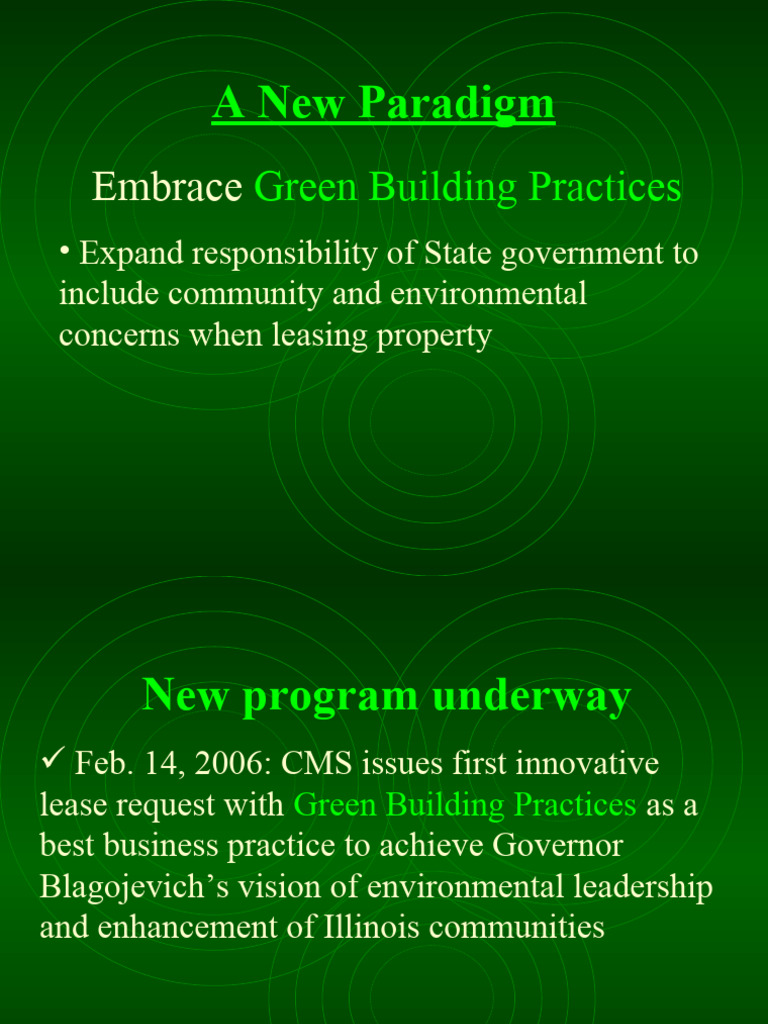 A New Paradigm

Embrace Green Building Practices

• Expand responsibility of State government to include community and environmental concerns when leasing property

New program underway

✓ Feb. 14, 2006: CMS issues first innovative lease request with Green Building Practices as a best business practice to achieve Governor Blagojevich’s vision of environmental leadership and enhancement of Illinois communities